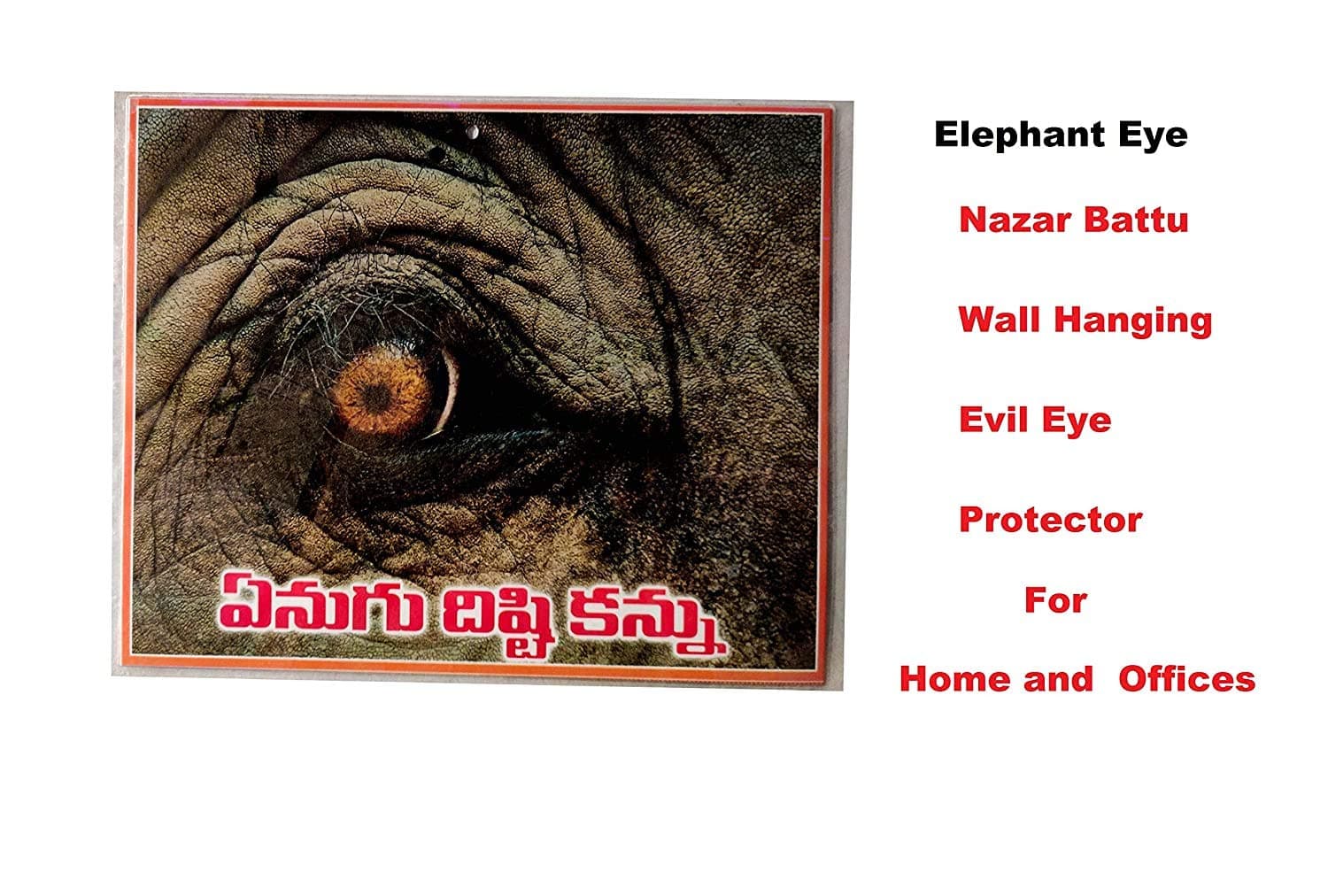 ఏనుగు దిష్టి కన్ను

Elephant Eye

Nazar Battu

Wall Hanging

Evil Eye

Protector

For

Home and Offices